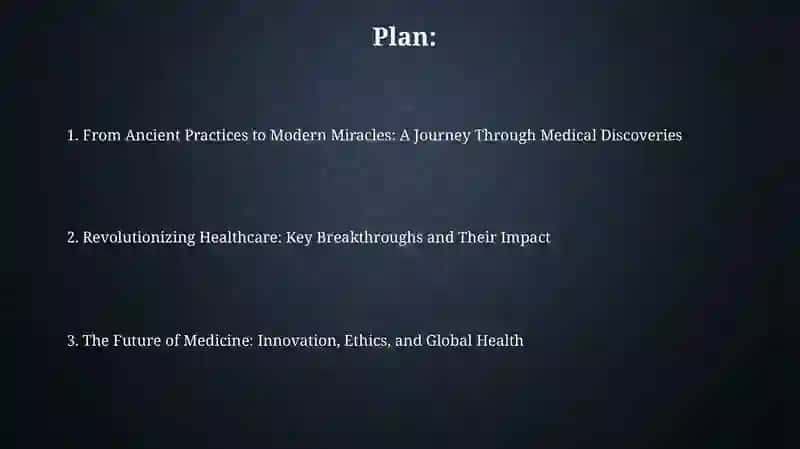 Plan:

1. From Ancient Practices to Modern Miracles: A Journey Through Medical Discoveries

2. Revolutionizing Healthcare: Key Breakthroughs and Their Impact

3. The Future of Medicine: Innovation, Ethics, and Global Health